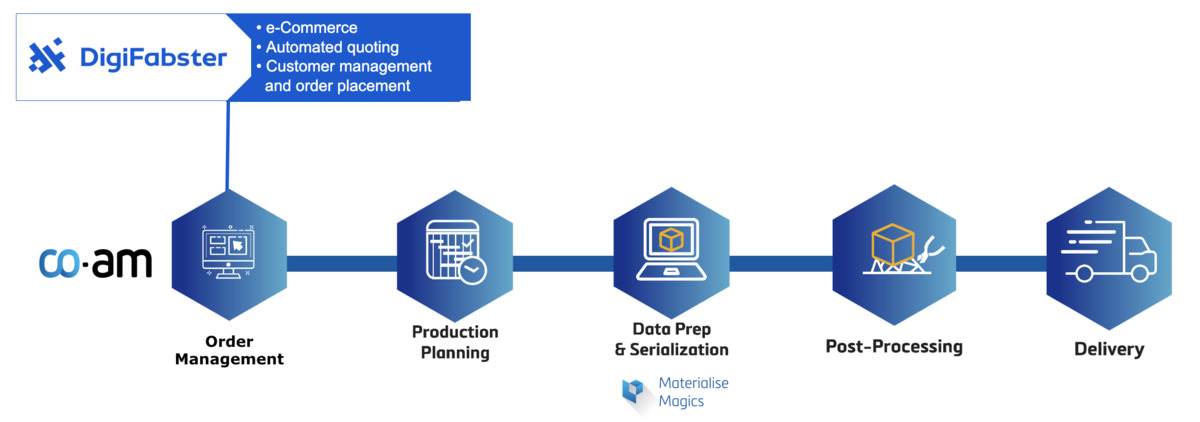 DigiFabster

• e-Commerce
• Automated quoting
• Customer management and order placement

co·am

Order Management

Production Planning

Data Prep & Serialization

Materialise Magics

Post-Processing

Delivery